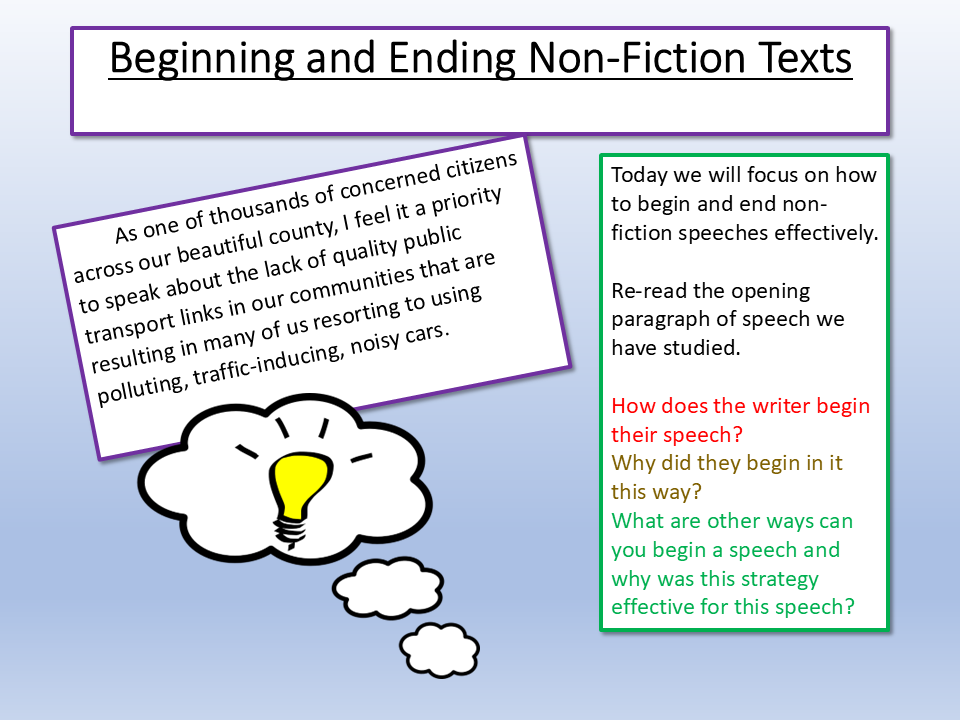 Beginning and Ending Non-Fiction Texts

As one of thousands of concerned citizens across our beautiful county, I feel it a priority to speak about the lack of quality public transport links in our communities that are resulting in many of us resorting to using polluting, traffic-inducing, noisy cars.

Today we will focus on how to begin and end non-fiction speeches effectively.

Re-read the opening paragraph of speech we have studied.

How does the writer begin their speech?
Why did they begin in it this way?
What are other ways can you begin a speech and why was this strategy effective for this speech?